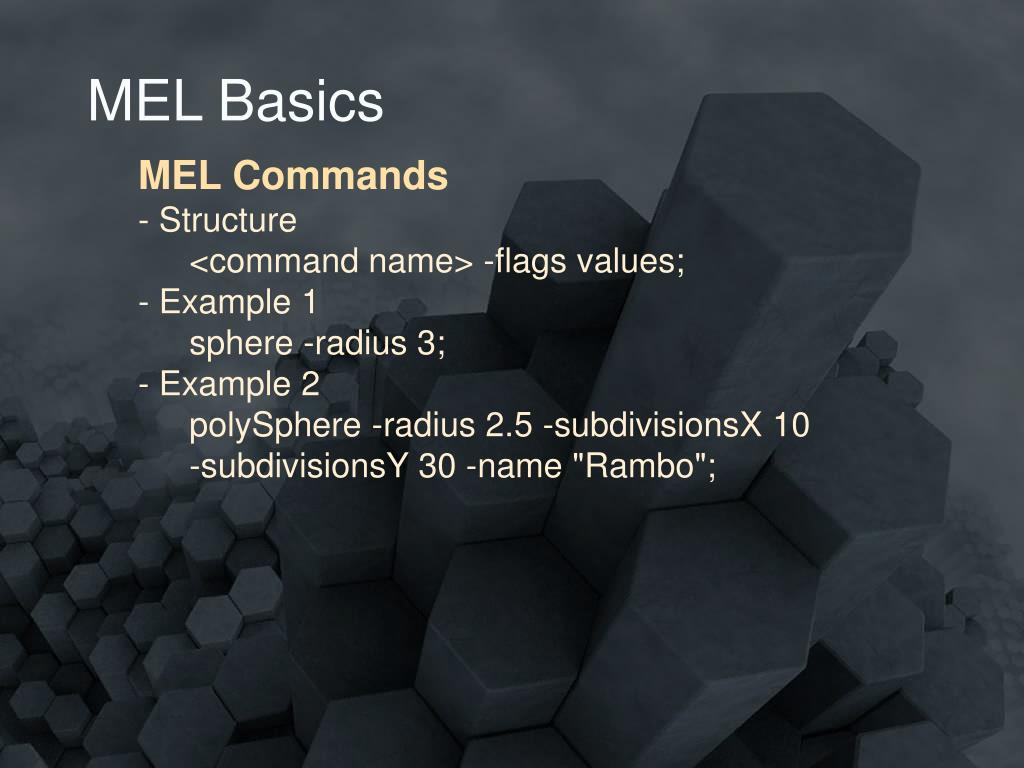 MEL Basics

MEL Commands
- Structure
<command name> -flags values;
- Example 1
sphere -radius 3;
- Example 2
polySphere -radius 2.5 -subdivisionsX 10 -subdivisionsY 30 -name "Rambo";